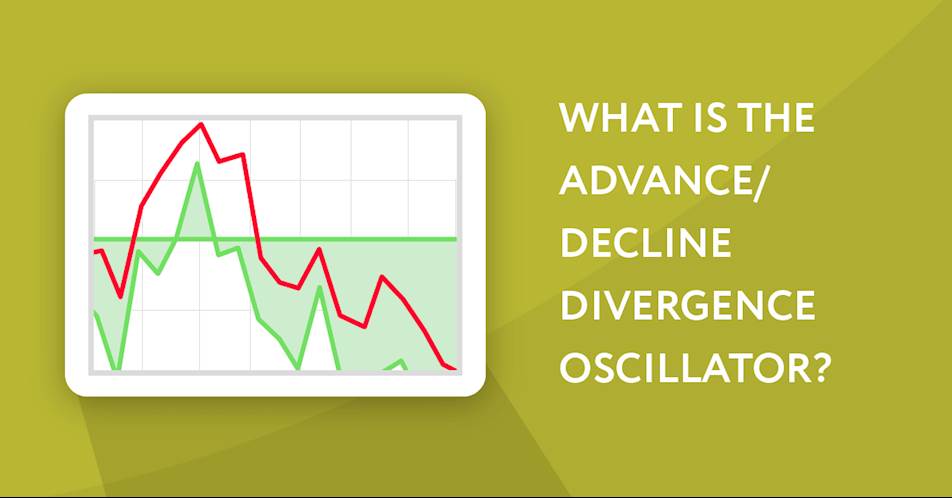 WHAT IS THE ADVANCE/ DECLINE DIVERGENCE OSCILLATOR?